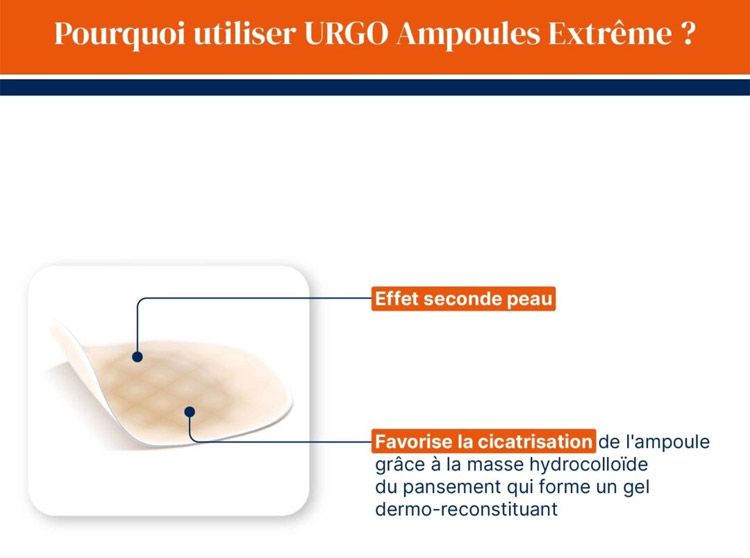 Pourquoi utiliser URGO Ampoules Extrême ?

Effet seconde peau

Favorise la cicatrisation de l'ampoule grâce à la masse hydrocolloïde du pansement qui forme un gel dermo-reconstituant